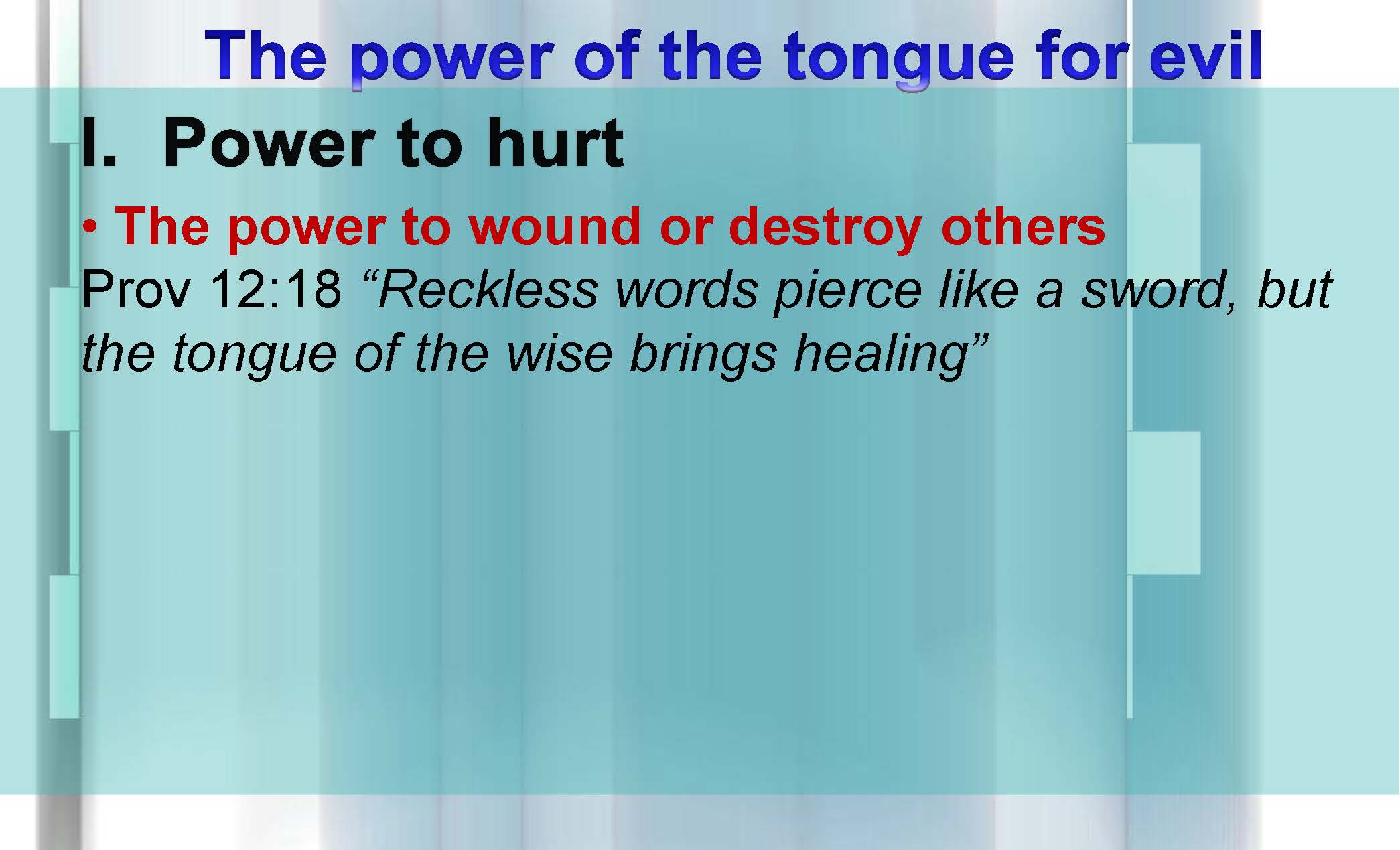 The power of the tongue for evil

I. Power to hurt

• The power to wound or destroy others

Prov 12:18 “Reckless words pierce like a sword, but the tongue of the wise brings healing”